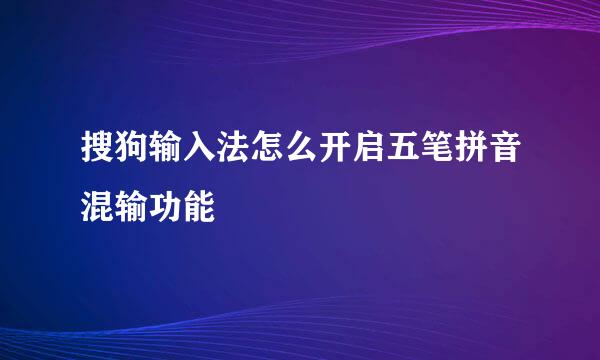 搜狗输入法怎么开启五笔拼音混输功能